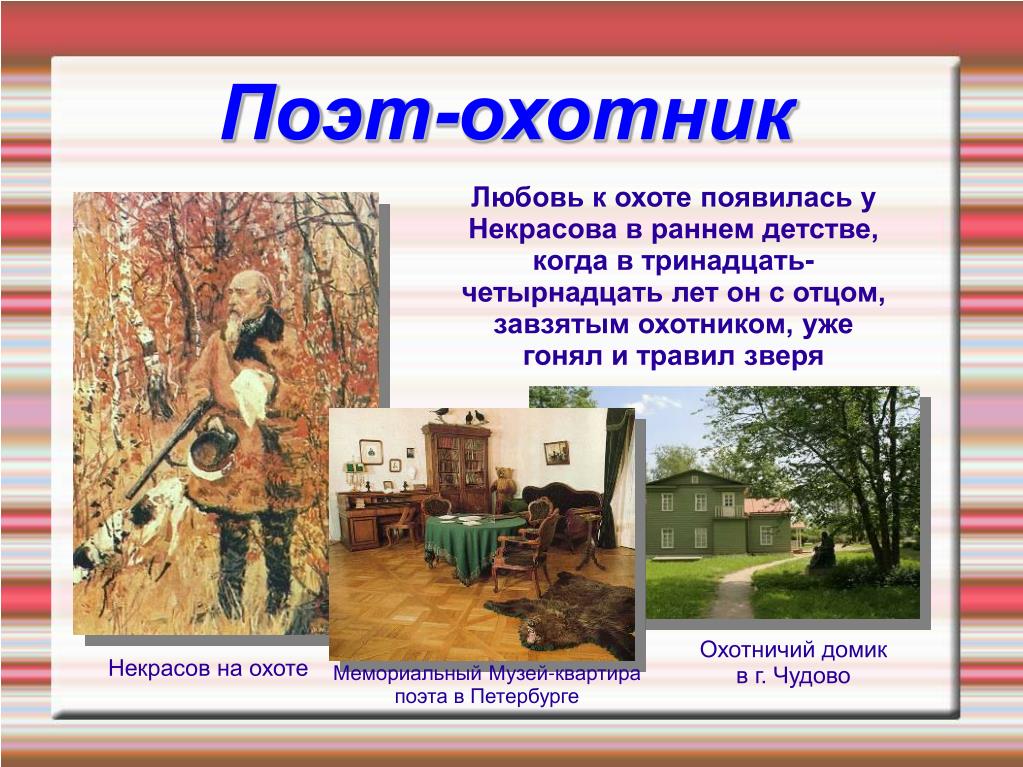 Поэт-охотник

Любовь к охоте появилась у Некрасова в раннем детстве, когда в тринадцать-четырнадцать лет он с отцом, завзятым охотником, уже гонял и травил зверя

Некрасов на охоте

Мемориальный Музей-квартира поэта в Петербурге

Охотничий домик в г. Чудово